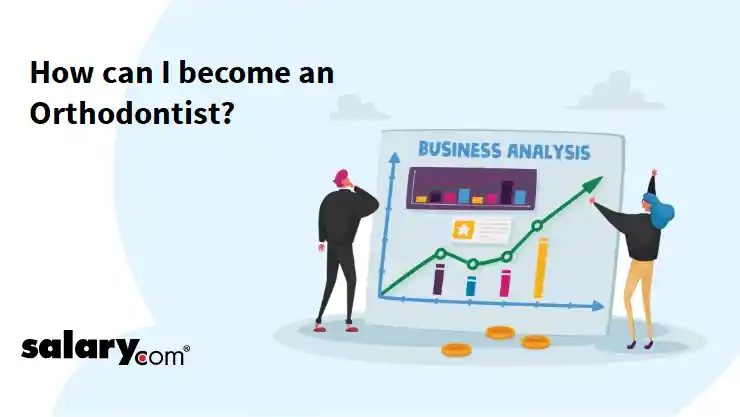 How can I become an Orthodontist?

BUSINESS ANALYSIS

salary.com®